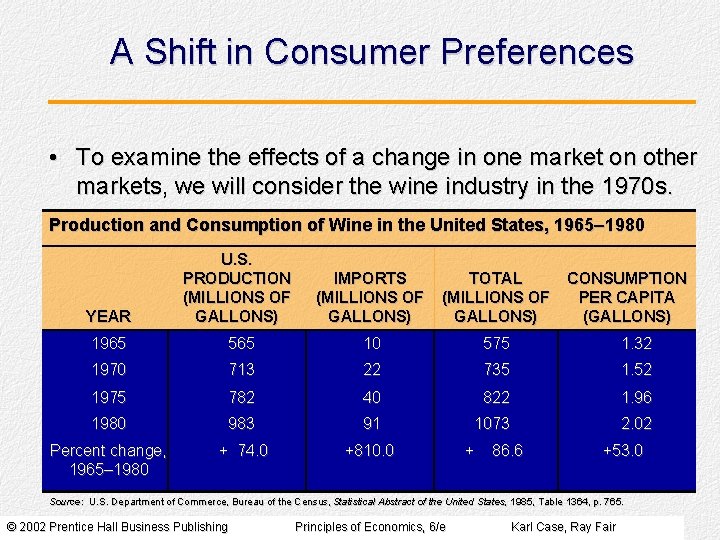 A Shift in Consumer Preferences

• To examine the effects of a change in one market on other markets, we will consider the wine industry in the 1970s.

Production and Consumption of Wine in the United States, 1965–1980

| YEAR | U.S. PRODUCTION (MILLIONS OF GALLONS) | IMPORTS (MILLIONS OF GALLONS) | TOTAL (MILLIONS OF GALLONS) | CONSUMPTION PER CAPITA (GALLONS) |
|---|---|---|---|---|
| 1965 | 565 | 10 | 575 | 1.32 |
| 1970 | 713 | 22 | 735 | 1.52 |
| 1975 | 782 | 40 | 822 | 1.96 |
| 1980 | 983 | 91 | 1073 | 2.02 |
| Percent change, 1965–1980 | + 74.0 | +810.0 | + 86.6 | +53.0 |

Source: U.S. Department of Commerce, Bureau of the Census, Statistical Abstract of the United States, 1985, Table 1364, p. 765.

© 2002 Prentice Hall Business Publishing Principles of Economics, 6/e Karl Case, Ray Fair